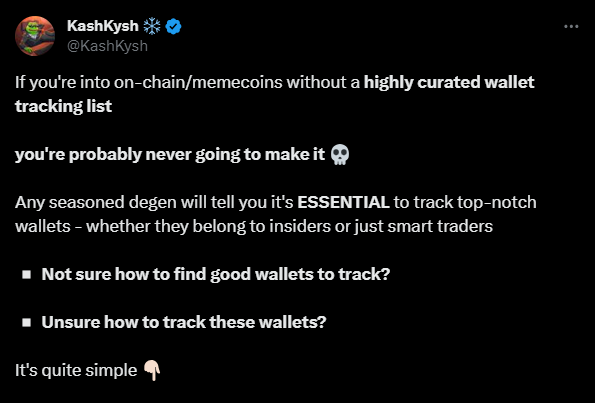 KashKysh ❄️
@KashKysh

If you're into on-chain/memecoins without a highly curated wallet tracking list

you're probably never going to make it 💀

Any seasoned degen will tell you it's ESSENTIAL to track top-notch wallets - whether they belong to insiders or just smart traders

▪ Not sure how to find good wallets to track?

▪ Unsure how to track these wallets?

It's quite simple 👇